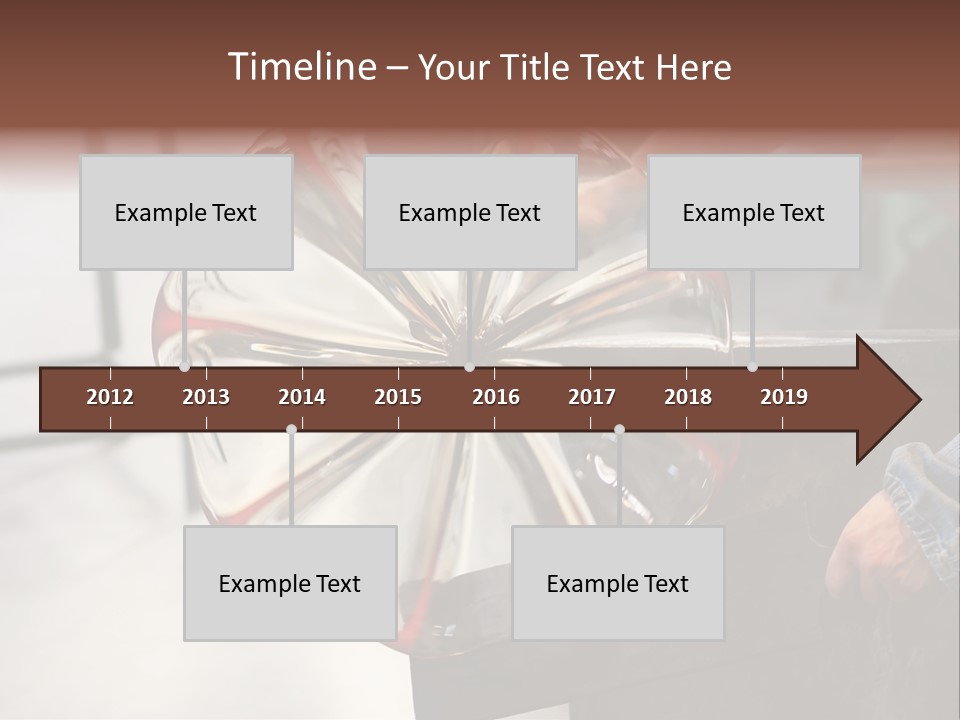 Timeline – Your Title Text Here

Example Text

Example Text

Example Text

2012 2013 2014 2015 2016 2017 2018 2019

Example Text

Example Text